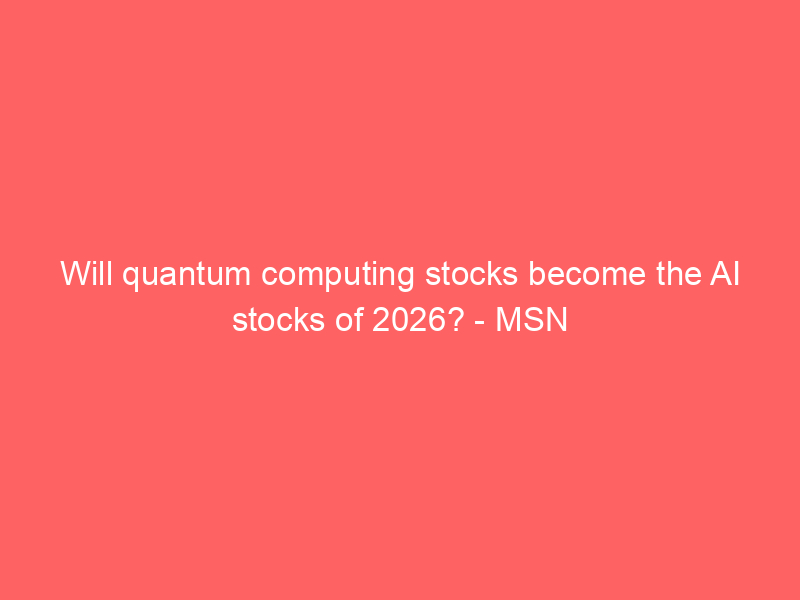 Will quantum computing stocks become the AI stocks of 2026? - MSN